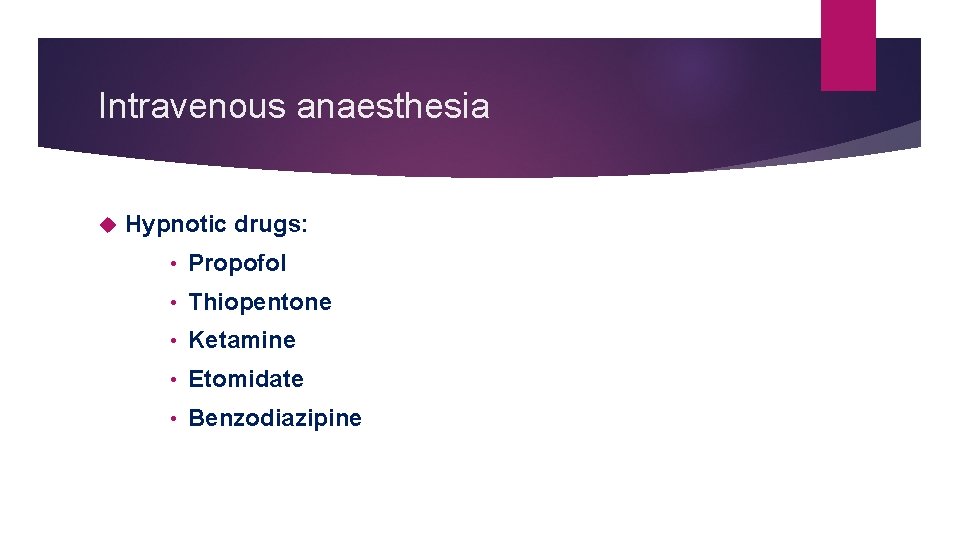 Intravenous anaesthesia

Hypnotic drugs:

• Propofol
• Thiopentone
• Ketamine
• Etomidate
• Benzodiazipine